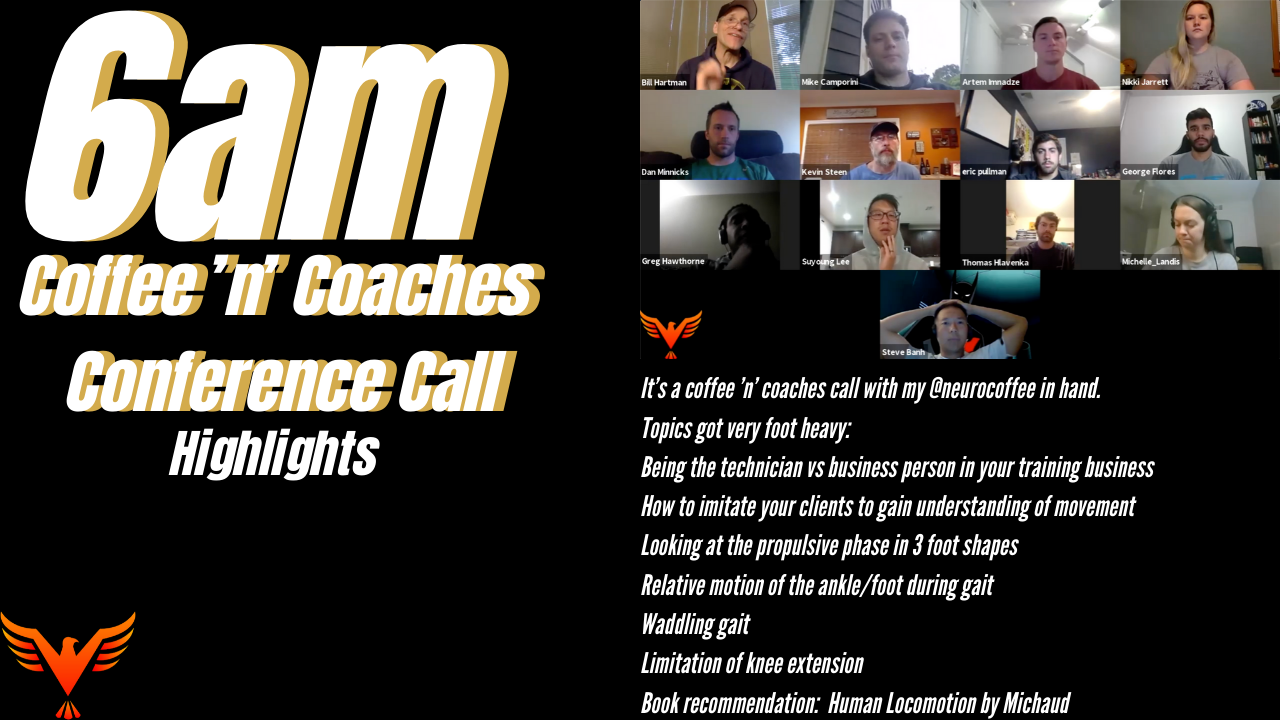 6am
Coffee 'n' Coaches
Conference Call
Highlights

Bill Hartman
Mike Camporini
Artem Imnadze
Nikki Jarrett
Dan Minnicks
Kevin Steen
eric pullman
George Flores
Greg Hawthorne
Suyoung Lee
Thomas Hlavenka
Michelle_Landis
Steve Banh

It's a coffee 'n' coaches call with my @neurocoffee in hand.
Topics got very foot heavy:
Being the technician vs business person in your training business
How to imitate your clients to gain understanding of movement
Looking at the propulsive phase in 3 foot shapes
Relative motion of the ankle/foot during gait
Waddling gait
Limitation of knee extension
Book recommendation: Human Locomotion by Michaud